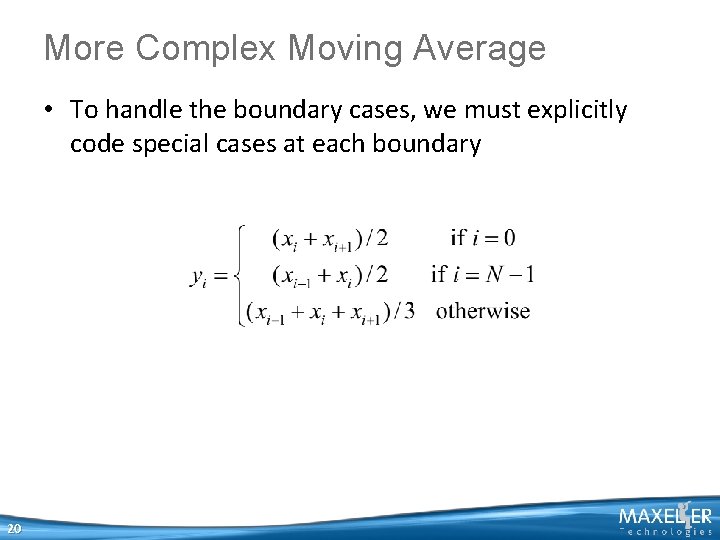 More Complex Moving Average

• To handle the boundary cases, we must explicitly code special cases at each boundary

$y_i = \begin{cases} (x_i + x_{i+1})/2 & \text{if } i = 0 \\ (x_{i-1} + x_i)/2 & \text{if } i = N-1 \\ (x_{i-1} + x_i + x_{i+1})/3 & \text{otherwise} \end{cases}$

20

MAXELER
Technologies